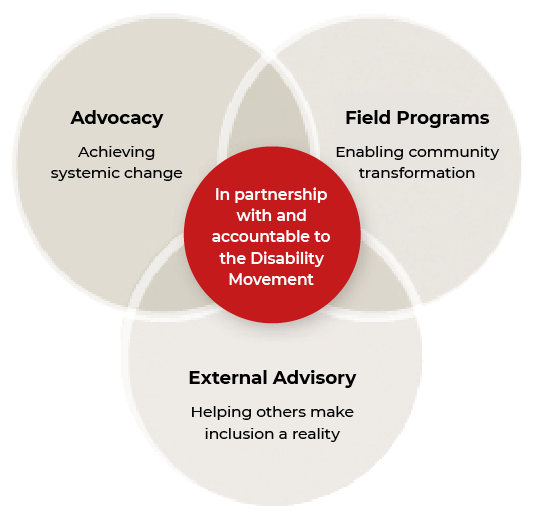 Advocacy

Achieving systemic change

Field Programs

Enabling community transformation

In partnership with and accountable to the Disability Movement

External Advisory

Helping others make inclusion a reality